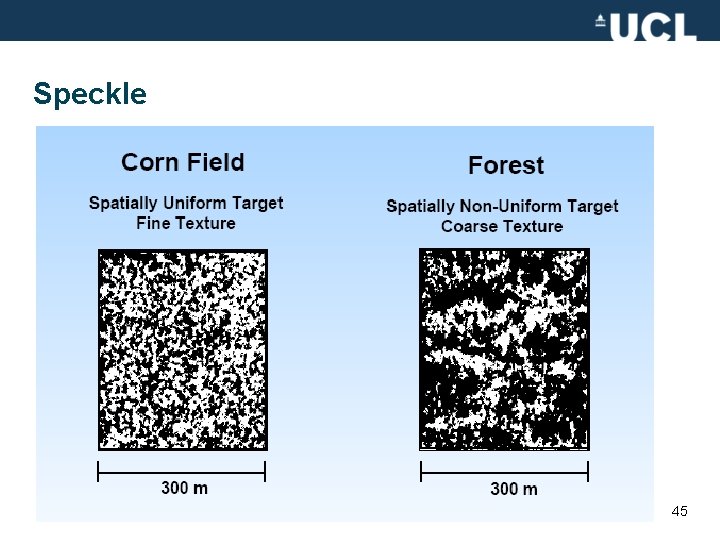 UCL

Speckle

Corn Field

Spatially Uniform Target
Fine Texture

300 m

Forest

Spatially Non-Uniform Target
Coarse Texture

300 m

45